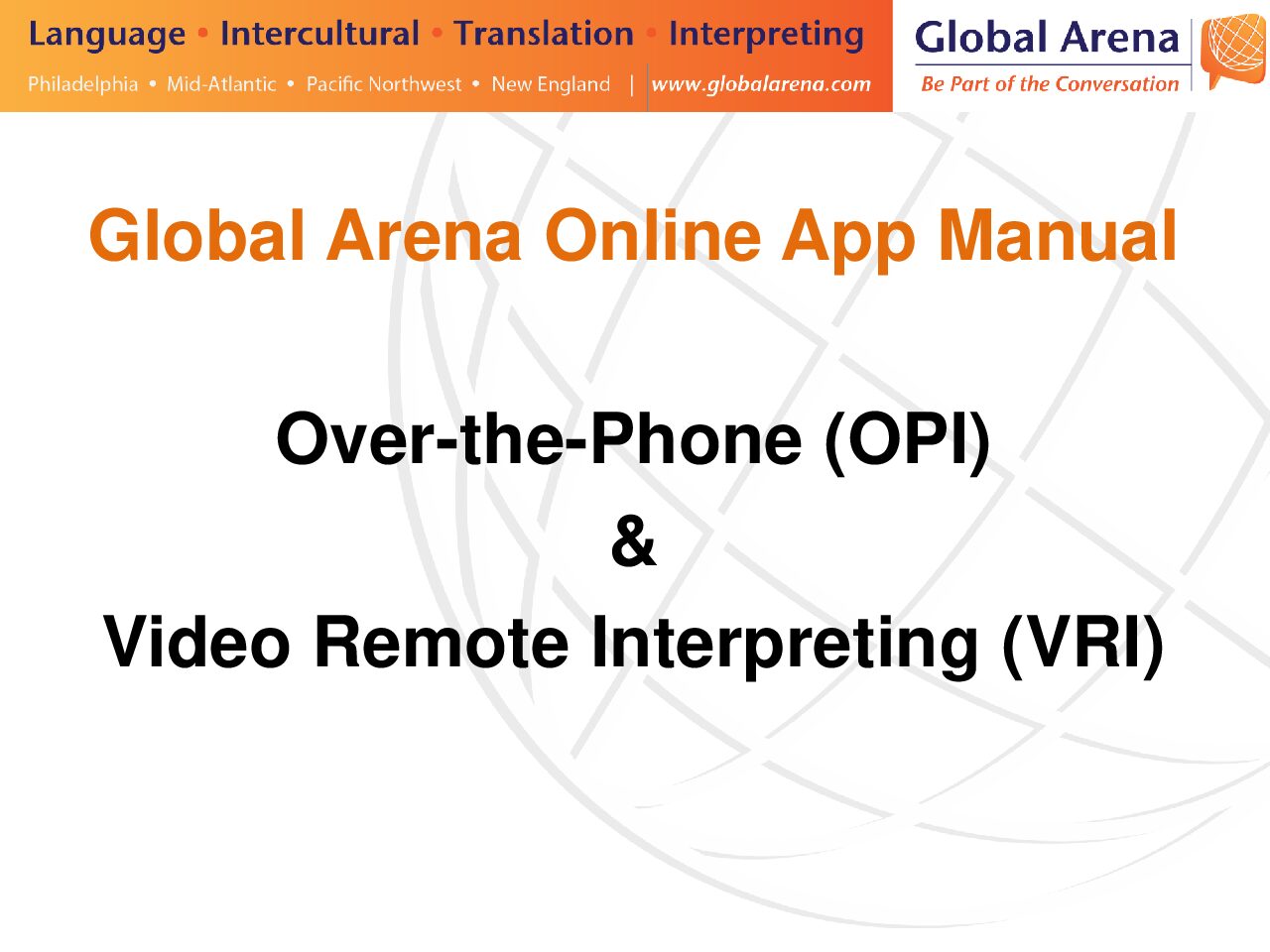 Language • Intercultural • Translation • Interpreting
Philadelphia • Mid-Atlantic • Pacific Northwest • New England | www.globalarena.com

Global Arena
Be Part of the Conversation

Global Arena Online App Manual

Over-the-Phone (OPI)
&
Video Remote Interpreting (VRI)